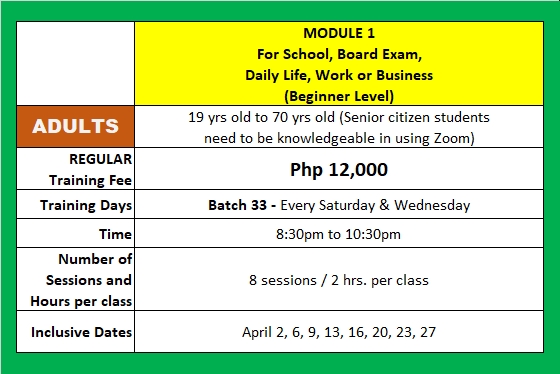 | | MODULE 1 For School, Board Exam, Daily Life, Work or Business (Beginner Level) |
|---|---|
| ADULTS | 19 yrs old to 70 yrs old (Senior citizen students need to be knowledgeable in using Zoom) |
| REGULAR Training Fee | Php 12,000 |
| Training Days | Batch 33 - Every Saturday & Wednesday |
| Time | 8:30pm to 10:30pm |
| Number of Sessions and Hours per class | 8 sessions / 2 hrs. per class |
| Inclusive Dates | April 2, 6, 9, 13, 16, 20, 23, 27 |